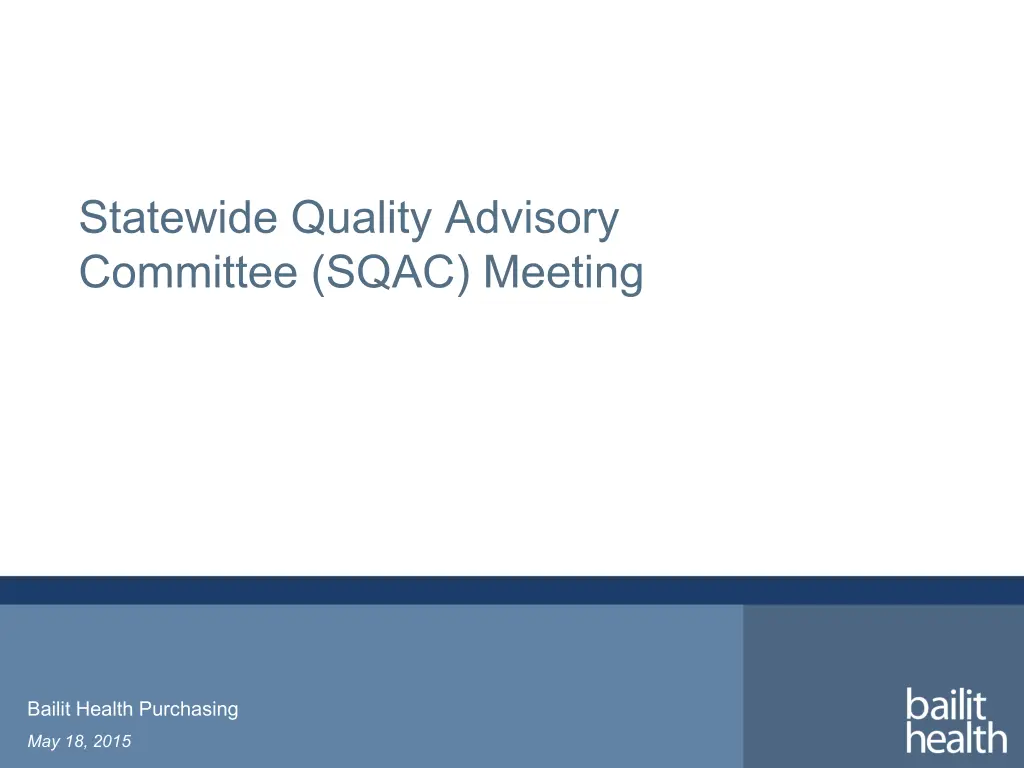 Statewide Quality Advisory Committee (SQAC) Meeting

Bailit Health Purchasing

May 18, 2015

bailit
health